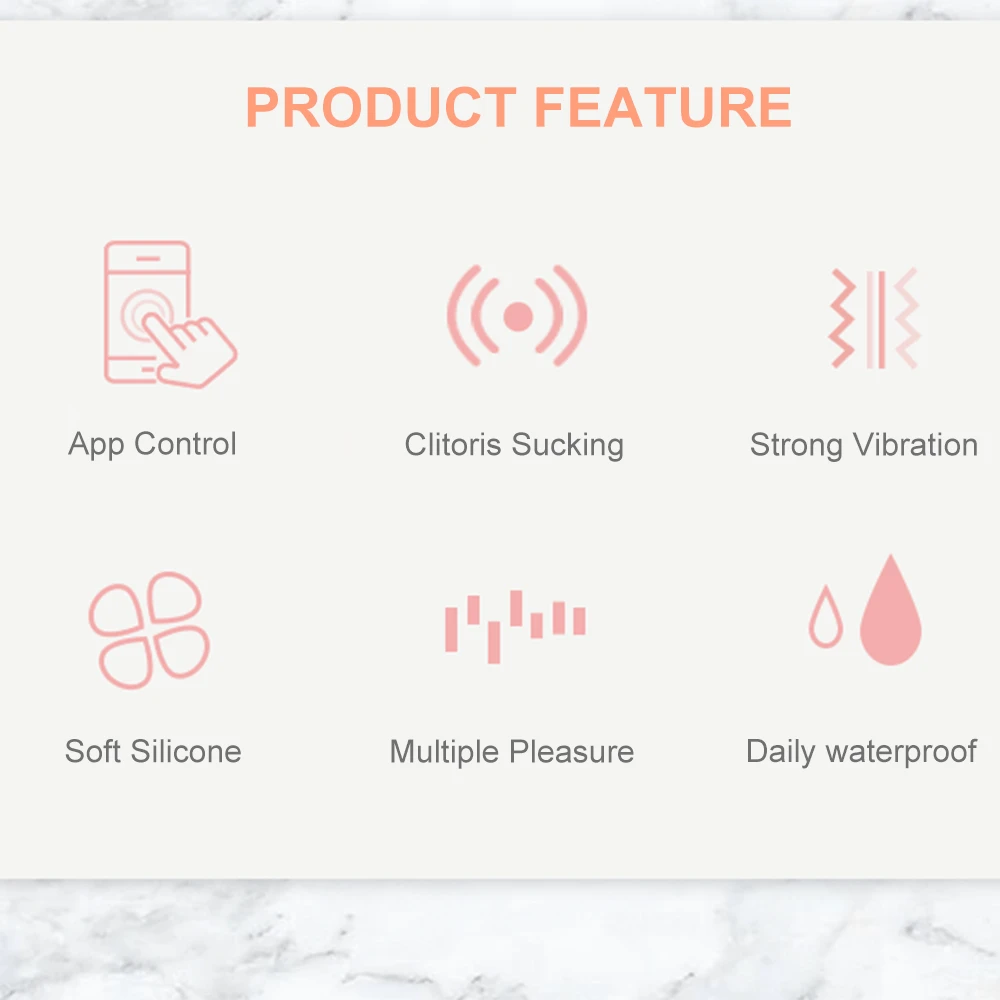 PRODUCT FEATURE

App Control

Clitoris Sucking

Strong Vibration

Soft Silicone

Multiple Pleasure

Daily waterproof